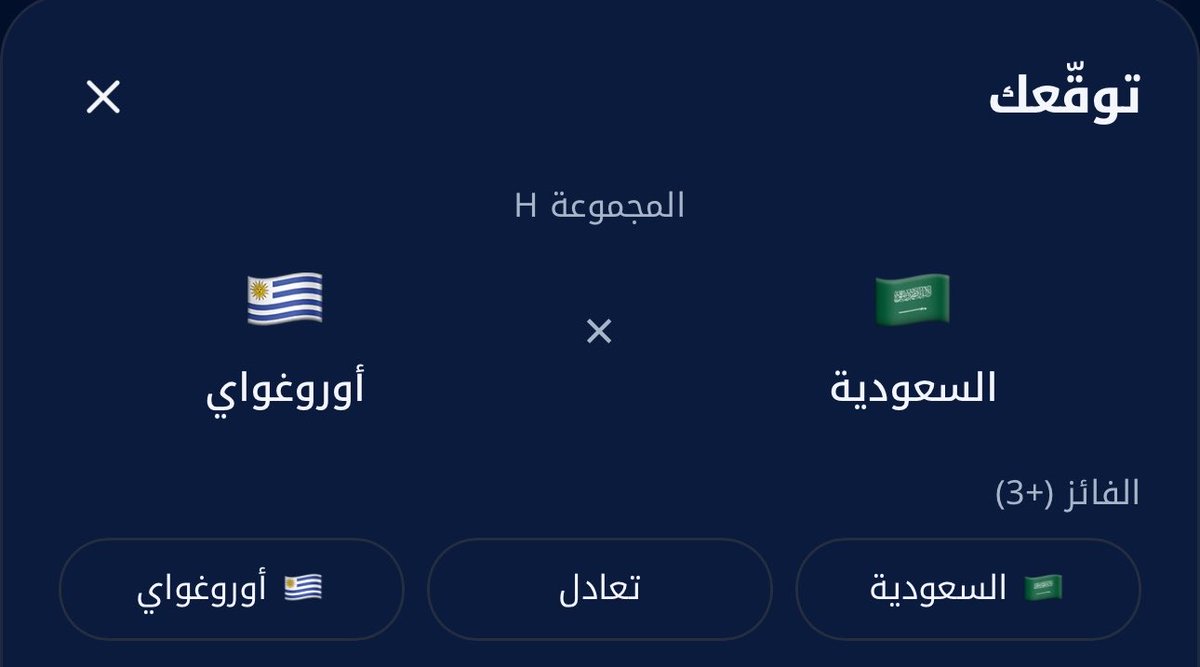 توقّعك

×

المجموعة H

السعودية × أوروغواي

الفائز (+3)

السعودية

تعادل

أوروغواي